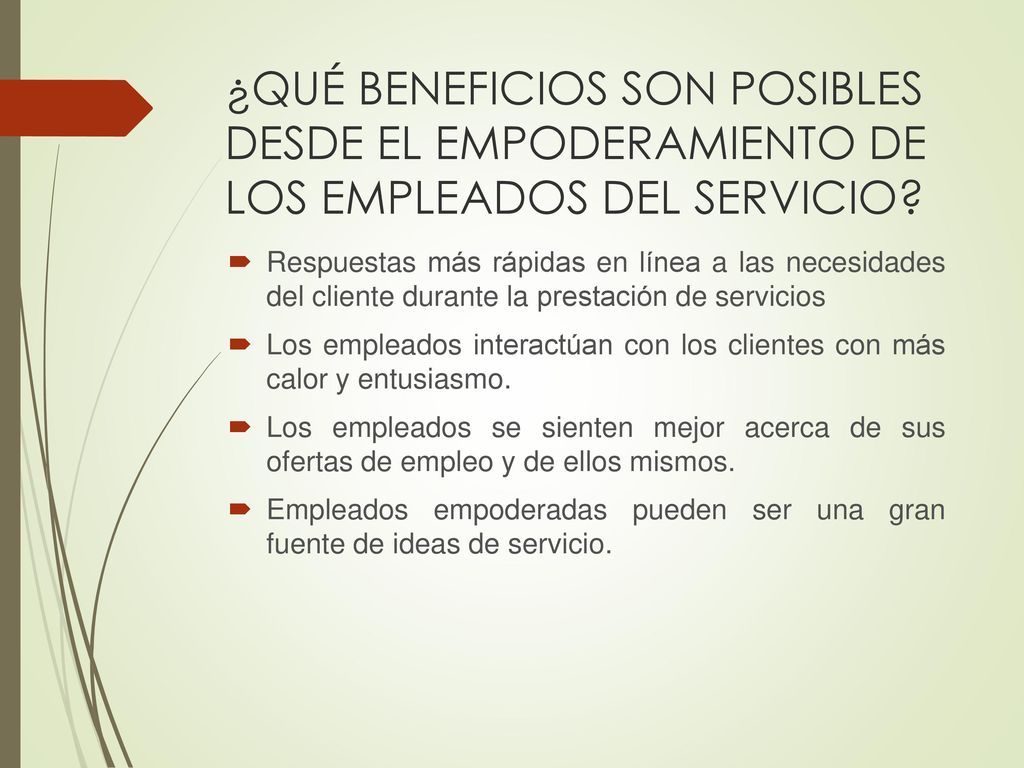 ¿QUÉ BENEFICIOS SON POSIBLES DESDE EL EMPODERAMIENTO DE LOS EMPLEADOS DEL SERVICIO?

Respuestas más rápidas en línea a las necesidades del cliente durante la prestación de servicios

Los empleados interactúan con los clientes con más calor y entusiasmo.

Los empleados se sienten mejor acerca de sus ofertas de empleo y de ellos mismos.

Empleados empoderadas pueden ser una gran fuente de ideas de servicio.